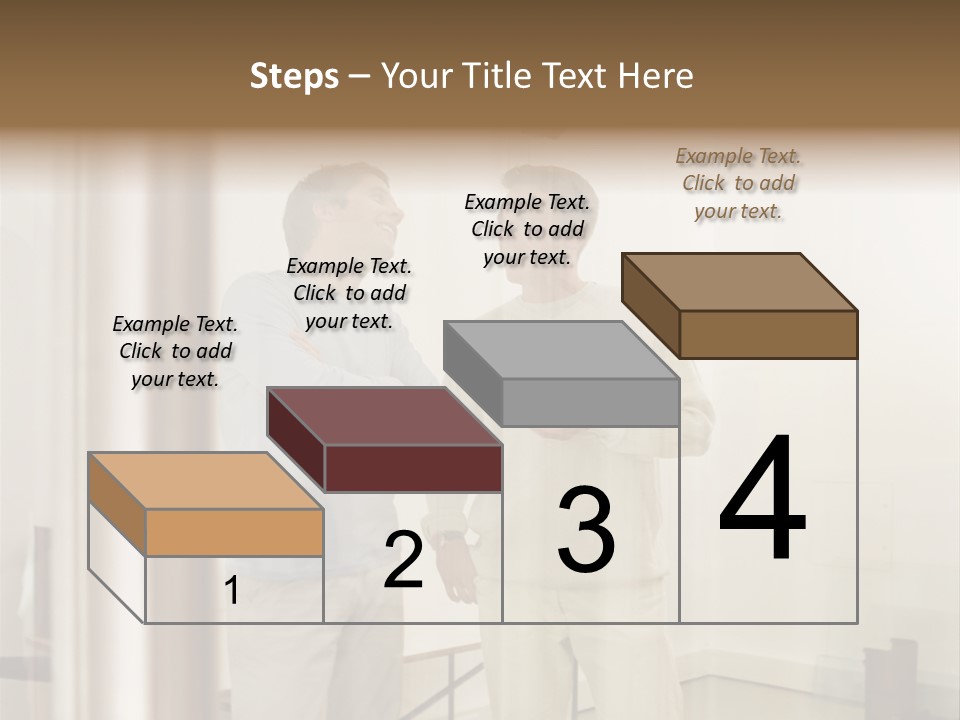 Steps – Your Title Text Here

Example Text. Click to add your text.

Example Text. Click to add your text.

Example Text. Click to add your text.

Example Text. Click to add your text.

1

2

3

4